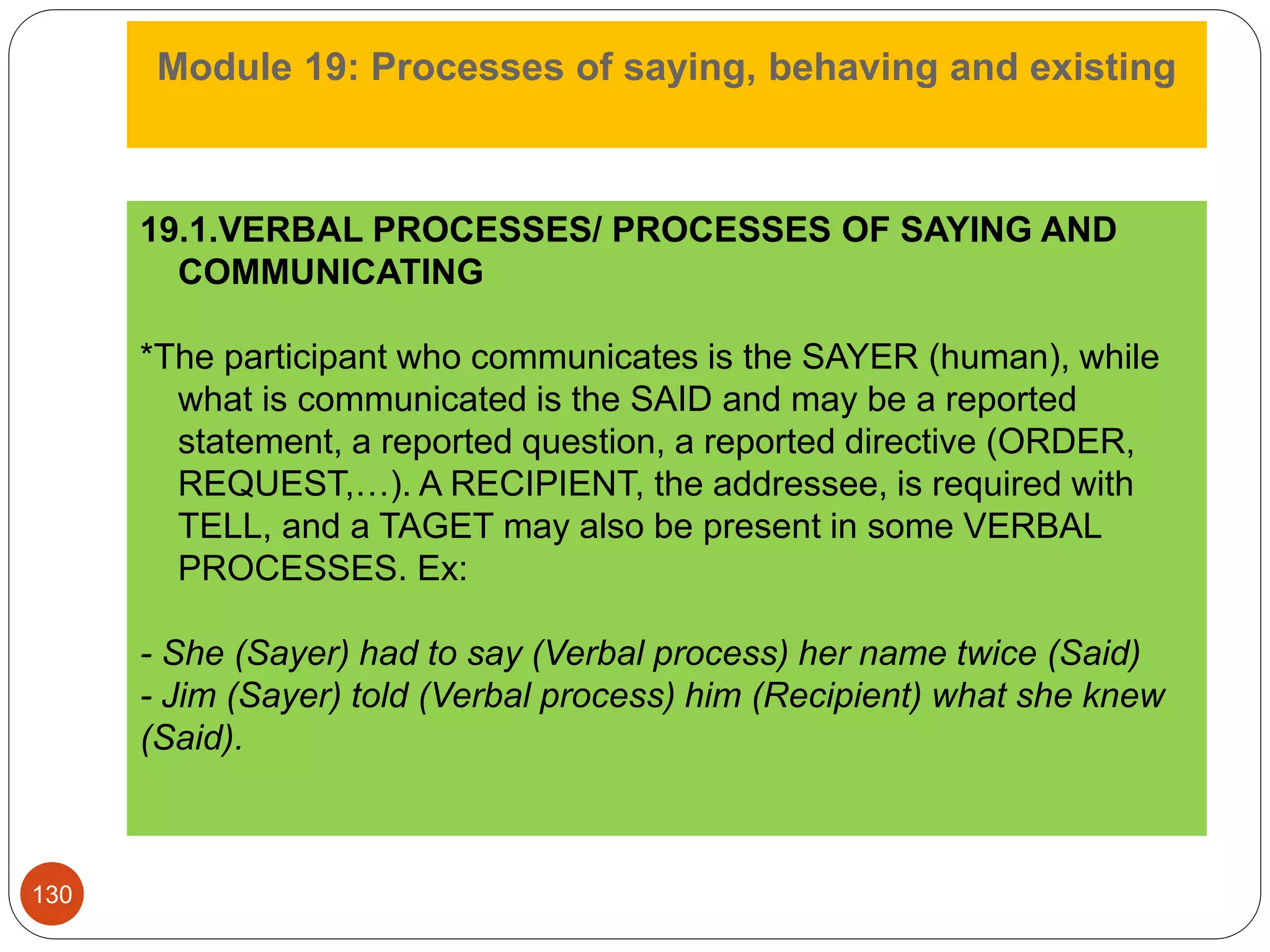 Module 19: Processes of saying, behaving and existing

19.1.VERBAL PROCESSES/ PROCESSES OF SAYING AND COMMUNICATING

*The participant who communicates is the SAYER (human), while what is communicated is the SAID and may be a reported statement, a reported question, a reported directive (ORDER, REQUEST,…). A RECIPIENT, the addressee, is required with TELL, and a TAGET may also be present in some VERBAL PROCESSES. Ex:

- She (Sayer) had to say (Verbal process) her name twice (Said)
- Jim (Sayer) told (Verbal process) him (Recipient) what she knew (Said).

130